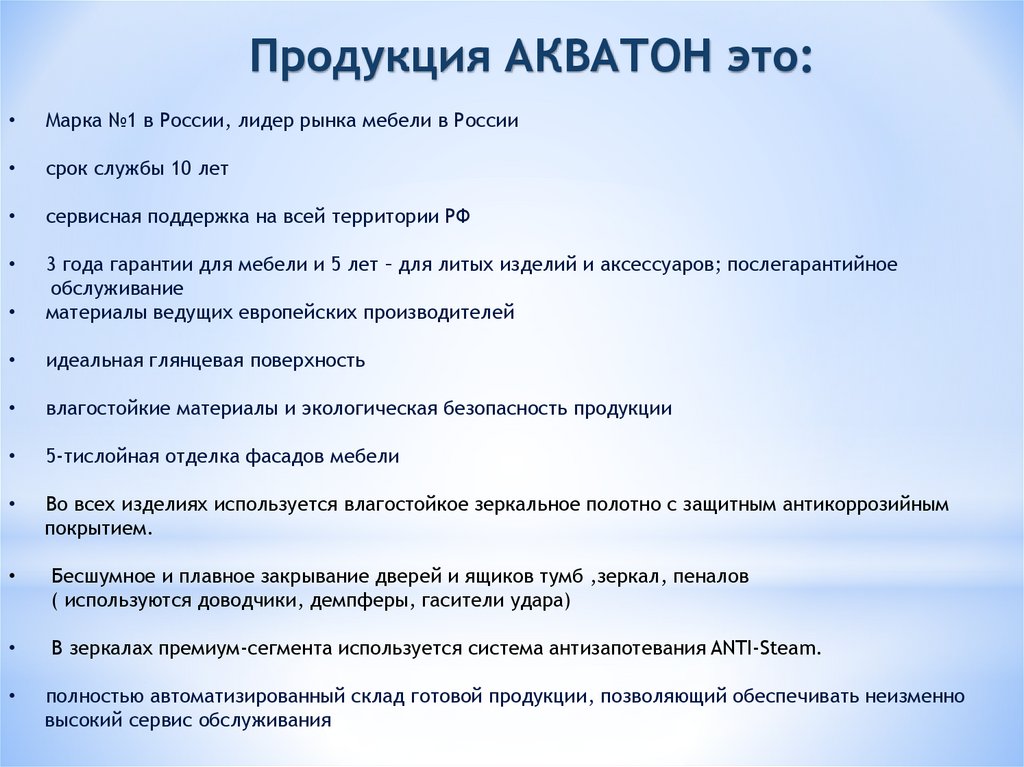 Продукция АКВАТОН это:

• Марка №1 в России, лидер рынка мебели в России

• срок службы 10 лет

• сервисная поддержка на всей территории РФ

• 3 года гарантии для мебели и 5 лет – для литых изделий и аксессуаров; послегарантийное обслуживание

• материалы ведущих европейских производителей

• идеальная глянцевая поверхность

• влагостойкие материалы и экологическая безопасность продукции

• 5-тислойная отделка фасадов мебели

• Во всех изделиях используется влагостойкое зеркальное полотно с защитным антикоррозийным покрытием.

• Бесшумное и плавное закрывание дверей и ящиков тумб ,зеркал, пеналов ( используются доводчики, демпферы, гасители удара)

• В зеркалах премиум-сегмента используется система антизапотевания ANTI-Steam.

• полностью автоматизированный склад готовой продукции, позволяющий обеспечивать неизменно высокий сервис обслуживания